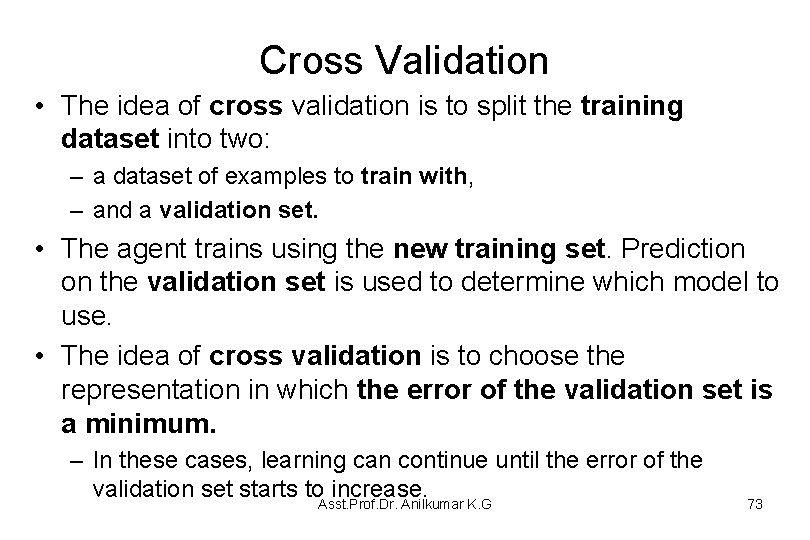 Cross Validation

• The idea of cross validation is to split the training dataset into two:

– a dataset of examples to train with,

– and a validation set.

• The agent trains using the new training set. Prediction on the validation set is used to determine which model to use.

• The idea of cross validation is to choose the representation in which the error of the validation set is a minimum.

– In these cases, learning can continue until the error of the validation set starts to increase.

Asst.Prof.Dr. Anilkumar K.G

73